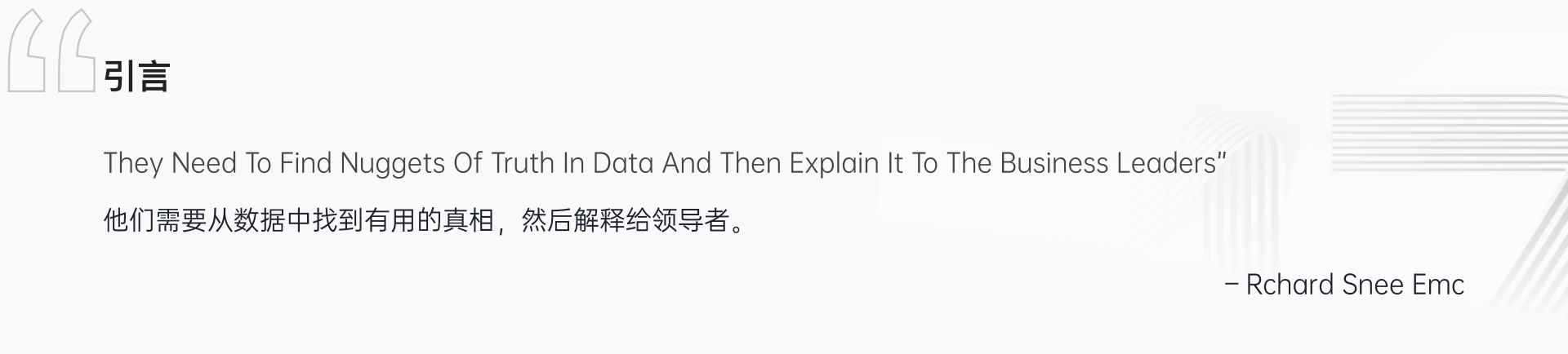 引言

They Need To Find Nuggets Of Truth In Data And Then Explain It To The Business Leaders"

他们需要从数据中找到有用的真相，然后解释给领导者。

– Rchard Snee Emc